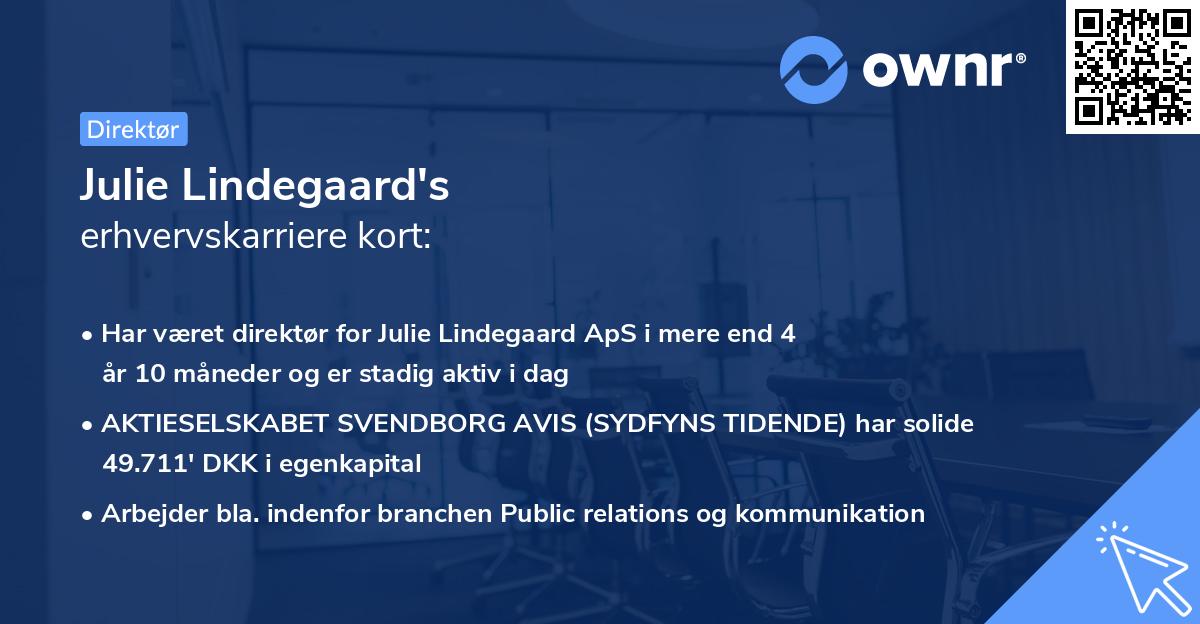 ownr®

Direktør

Julie Lindegaard's
erhvervskarriere kort:

• Har været direktør for Julie Lindegaard ApS i mere end 4 år 10 måneder og er stadig aktiv i dag

• AKTIESELSKABET SVENDBORG AVIS (SYDFYNS TIDENDE) har solide 49.711' DKK i egenkapital

• Arbejder bla. indenfor branchen Public relations og kommunikation